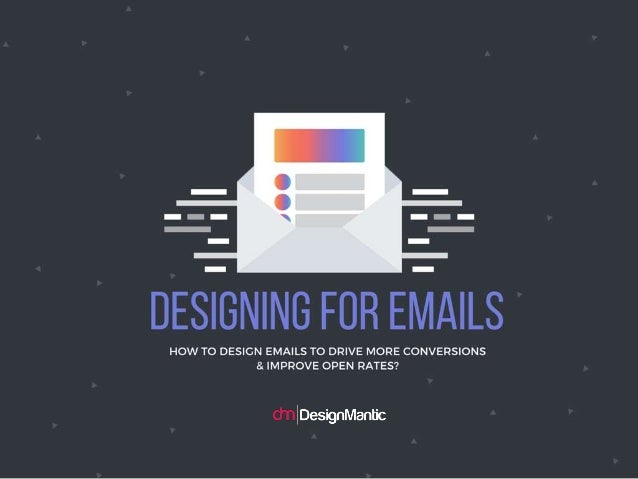 DESIGNING FOR EMAILS

HOW TO DESIGN EMAILS TO DRIVE MORE CONVERSIONS & IMPROVE OPEN RATES?

dm DesignMantic